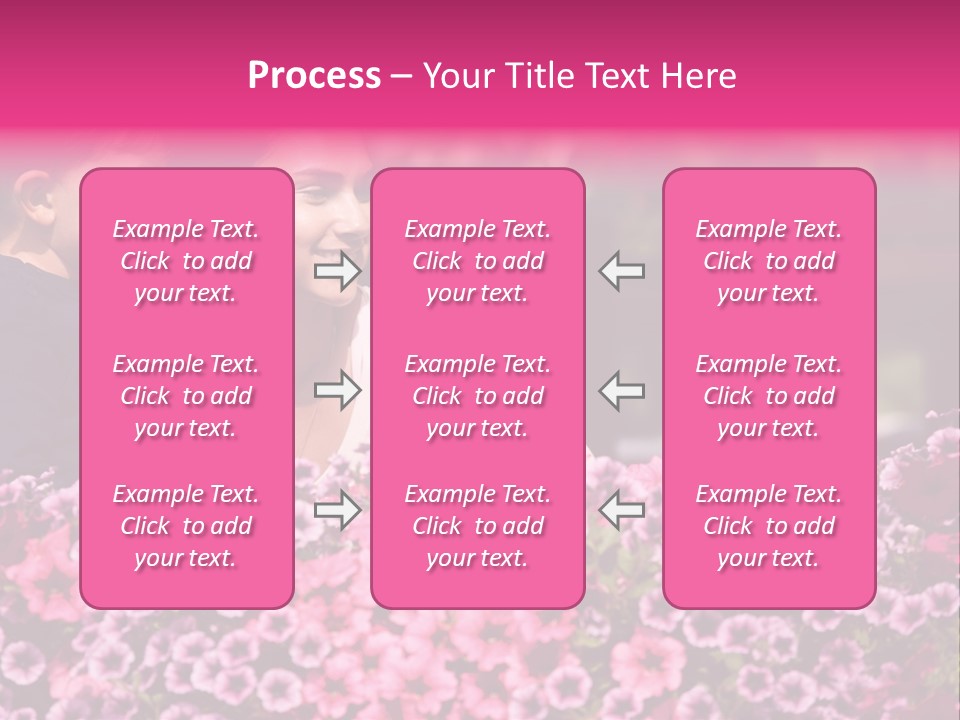 Process – Your Title Text Here

Example Text. Click to add your text.

Example Text. Click to add your text.

Example Text. Click to add your text.

Example Text. Click to add your text.

Example Text. Click to add your text.

Example Text. Click to add your text.

Example Text. Click to add your text.

Example Text. Click to add your text.

Example Text. Click to add your text.